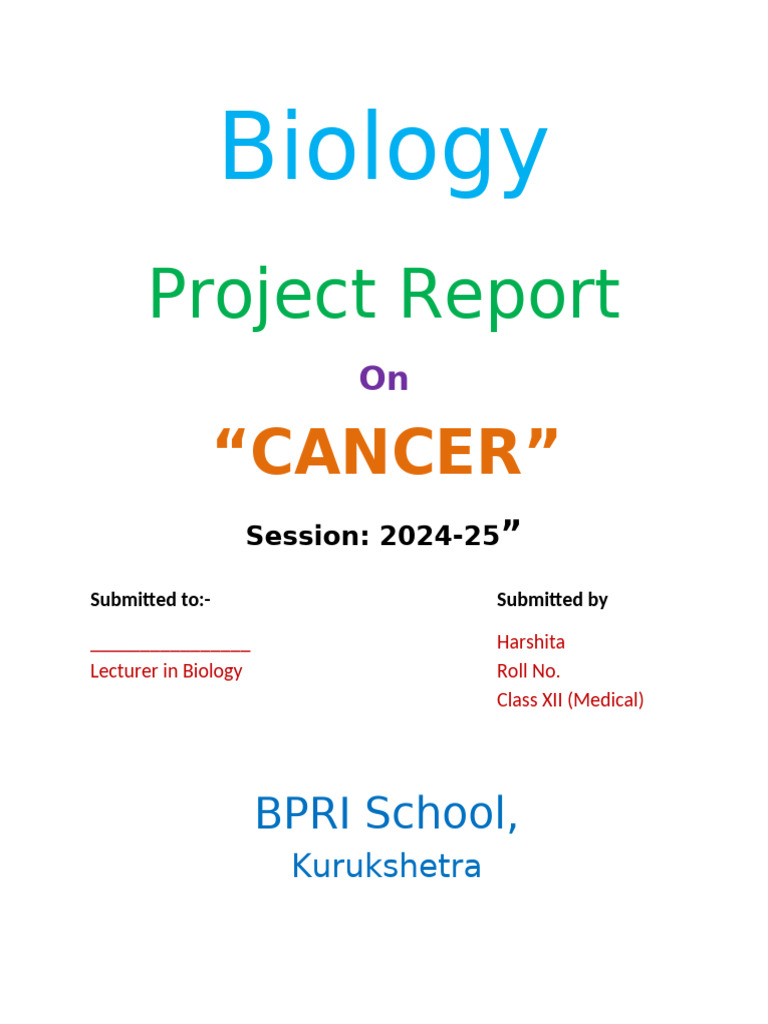 Biology

Project Report

On

“CANCER”

Session: 2024-25”

Submitted to:-

________________
Lecturer in Biology

Submitted by

Harshita
Roll No.
Class XII (Medical)

BPRI School,
Kurukshetra